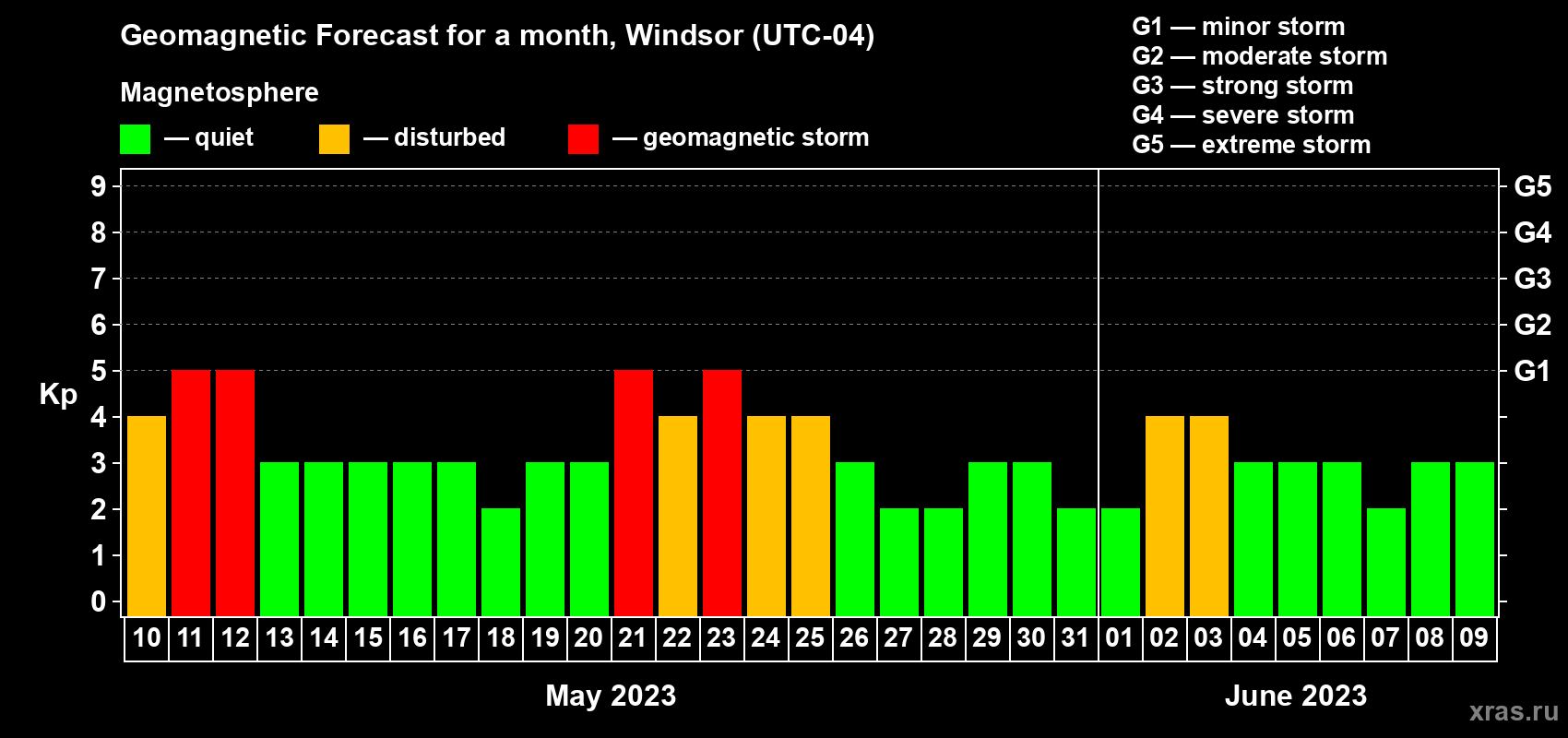 Geomagnetic Forecast for a month, Windsor (UTC-04)

Magnetosphere

— quiet — disturbed — geomagnetic storm

G1 — minor storm
G2 — moderate storm
G3 — strong storm
G4 — severe storm
G5 — extreme storm

Kp

9
8
7
6
5
4
3
2
1
0

G5
G4
G3
G2
G1

10 11 12 13 14 15 16 17 18 19 20 21 22 23 24 25 26 27 28 29 30 31 01 02 03 04 05 06 07 08 09

May 2023

June 2023

xras.ru